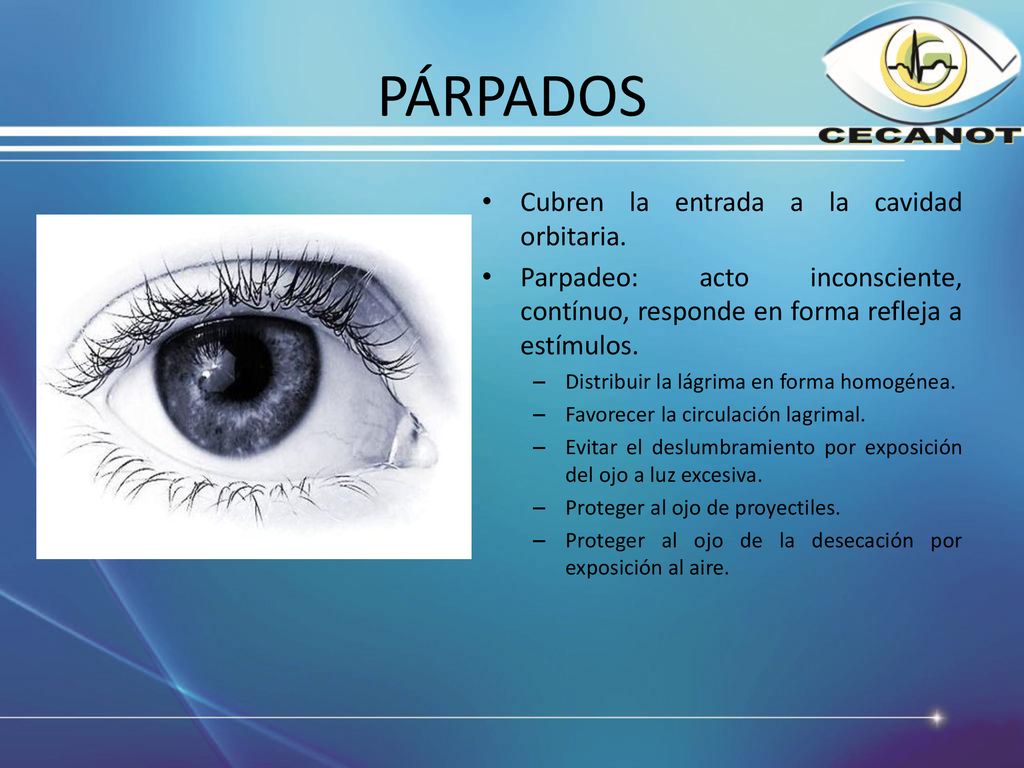 PÁRPADOS

CECANOT

• Cubren la entrada a la cavidad orbitaria.
• Parpadeo: acto inconsciente, contínuo, responde en forma refleja a estímulos.
– Distribuir la lágrima en forma homogénea.
– Favorecer la circulación lagrimal.
– Evitar el deslumbramiento por exposición del ojo a luz excesiva.
– Proteger al ojo de proyectiles.
– Proteger al ojo de la desecación por exposición al aire.